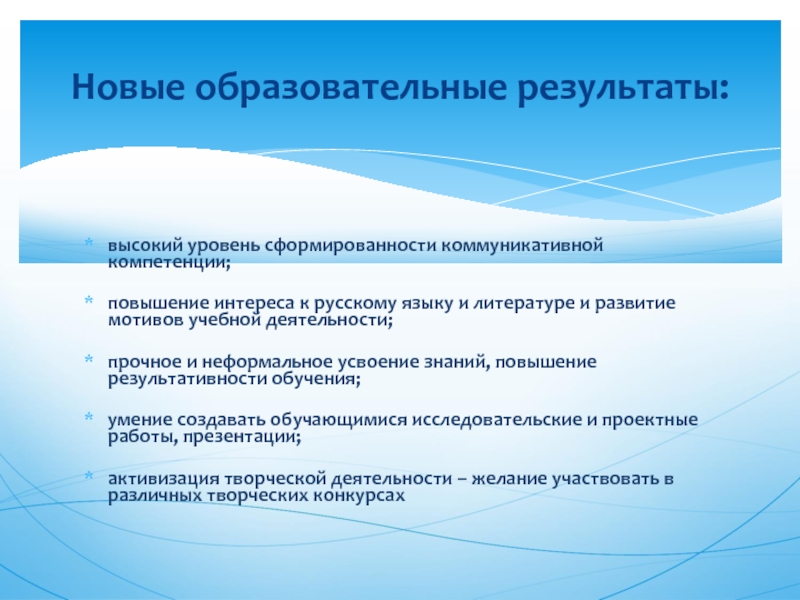 Новые образовательные результаты:

* высокий уровень сформированности коммуникативной компетенции;

* повышение интереса к русскому языку и литературе и развитие мотивов учебной деятельности;

* прочное и неформальное усвоение знаний, повышение результативности обучения;

* умение создавать обучающимися исследовательские и проектные работы, презентации;

* активизация творческой деятельности – желание участвовать в различных творческих конкурсах